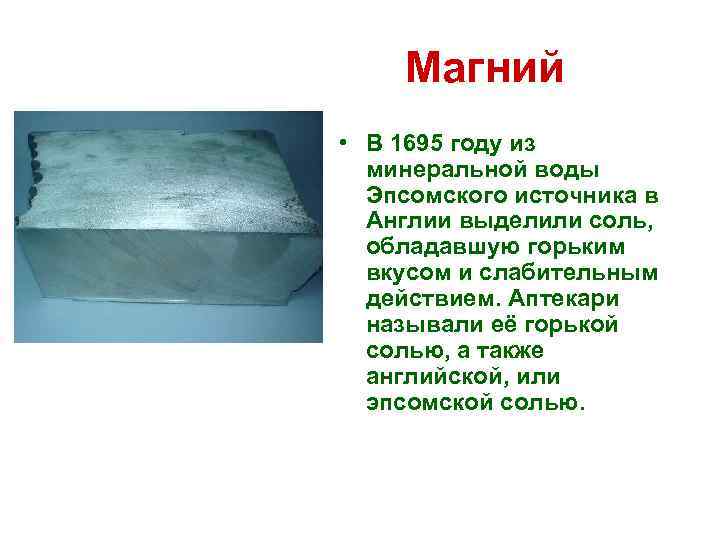 Магний

• В 1695 году из минеральной воды Эпсомского источника в Англии выделили соль, обладавшую горьким вкусом и слабительным действием. Аптекари называли её горькой солью, а также английской, или эпсомской солью.